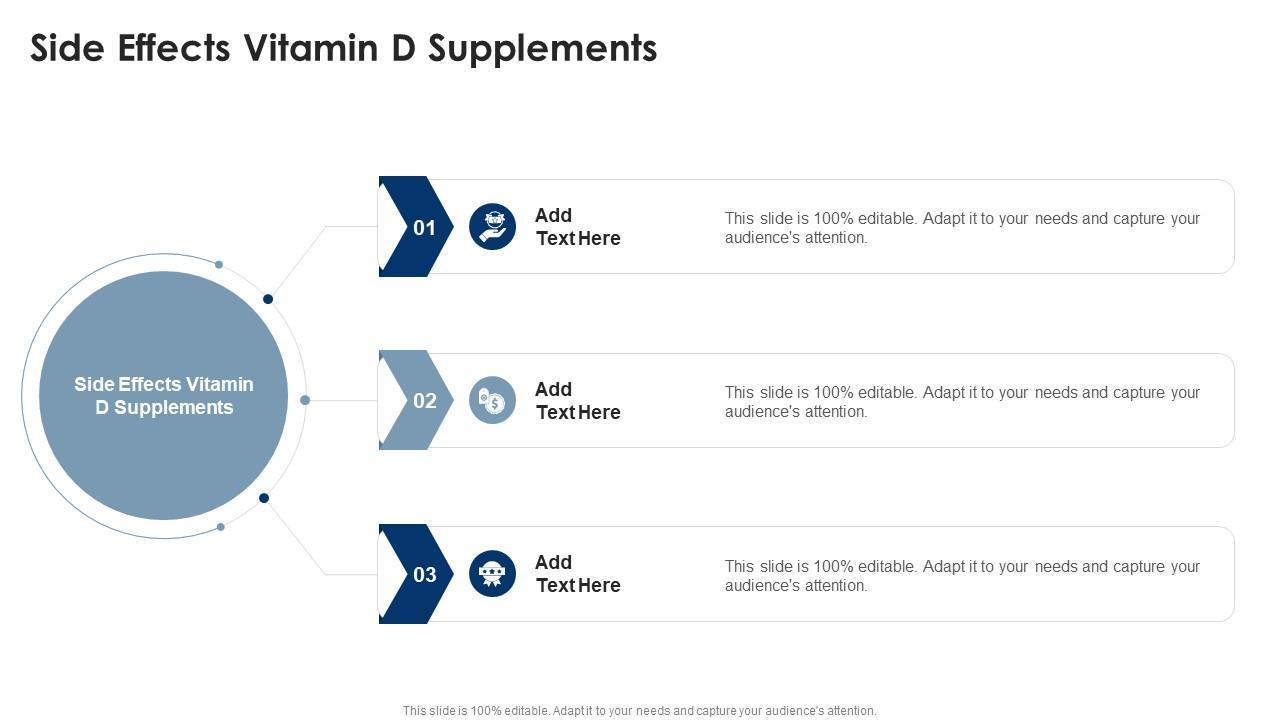 Side Effects Vitamin D Supplements

Side Effects Vitamin D Supplements

01

Add Text Here

This slide is 100% editable. Adapt it to your needs and capture your audience's attention.

02

Add Text Here

This slide is 100% editable. Adapt it to your needs and capture your audience's attention.

03

Add Text Here

This slide is 100% editable. Adapt it to your needs and capture your audience's attention.

This slide is 100% editable. Adapt it to your needs and capture your audience's attention.